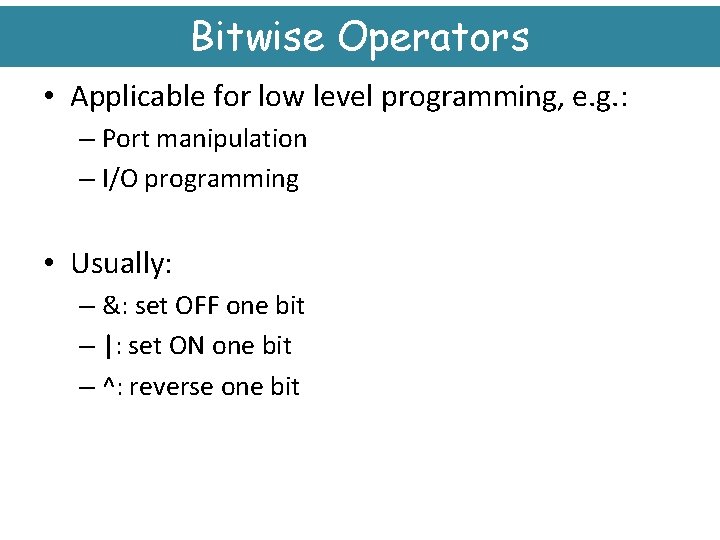 Bitwise Operators

• Applicable for low level programming, e.g.:
– Port manipulation
– I/O programming

• Usually:
– &: set OFF one bit
– |: set ON one bit
– ^: reverse one bit